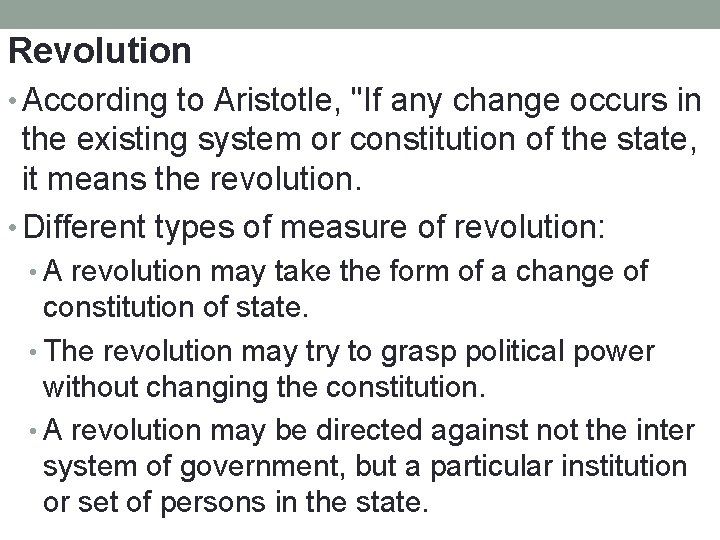 Revolution

• According to Aristotle, "If any change occurs in the existing system or constitution of the state, it means the revolution.

• Different types of measure of revolution:

• A revolution may take the form of a change of constitution of state.

• The revolution may try to grasp political power without changing the constitution.

• A revolution may be directed against not the inter system of government, but a particular institution or set of persons in the state.